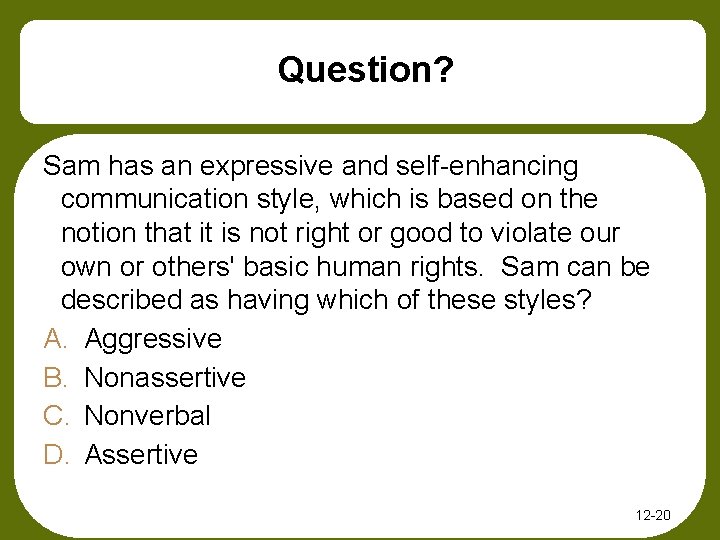 Question?

Sam has an expressive and self-enhancing communication style, which is based on the notion that it is not right or good to violate our own or others' basic human rights. Sam can be described as having which of these styles?

A. Aggressive
B. Nonassertive
C. Nonverbal
D. Assertive

12-20